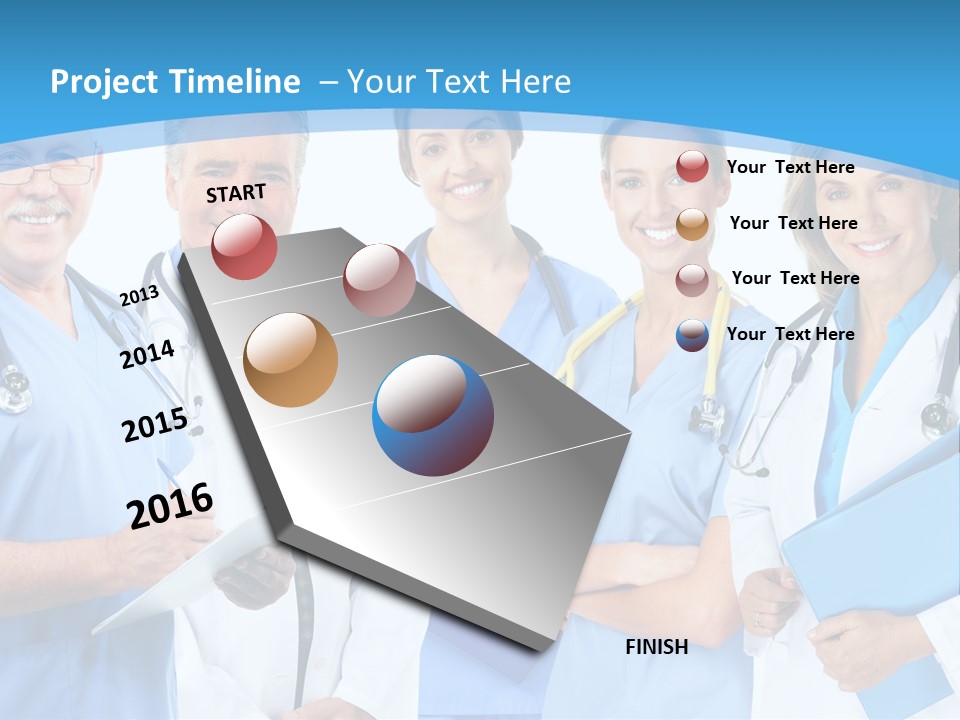 Project Timeline – Your Text Here

START

2013

2014

2015

2016

Your Text Here

Your Text Here

Your Text Here

Your Text Here

FINISH